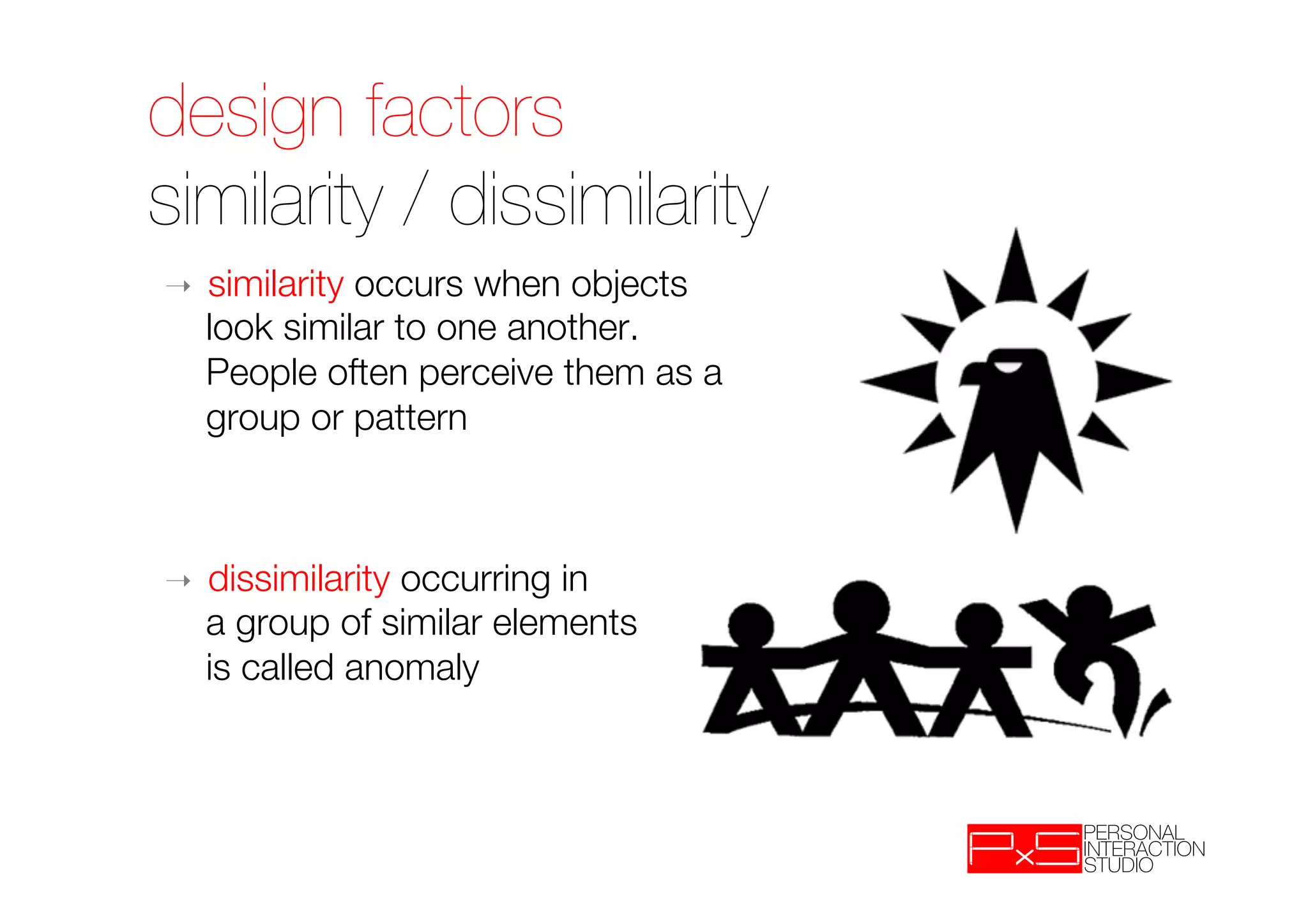 design factors
similarity / dissimilarity

→ similarity occurs when objects look similar to one another. People often perceive them as a group or pattern

→ dissimilarity occurring in a group of similar elements is called anomaly

PxS PERSONAL INTERACTION STUDIO